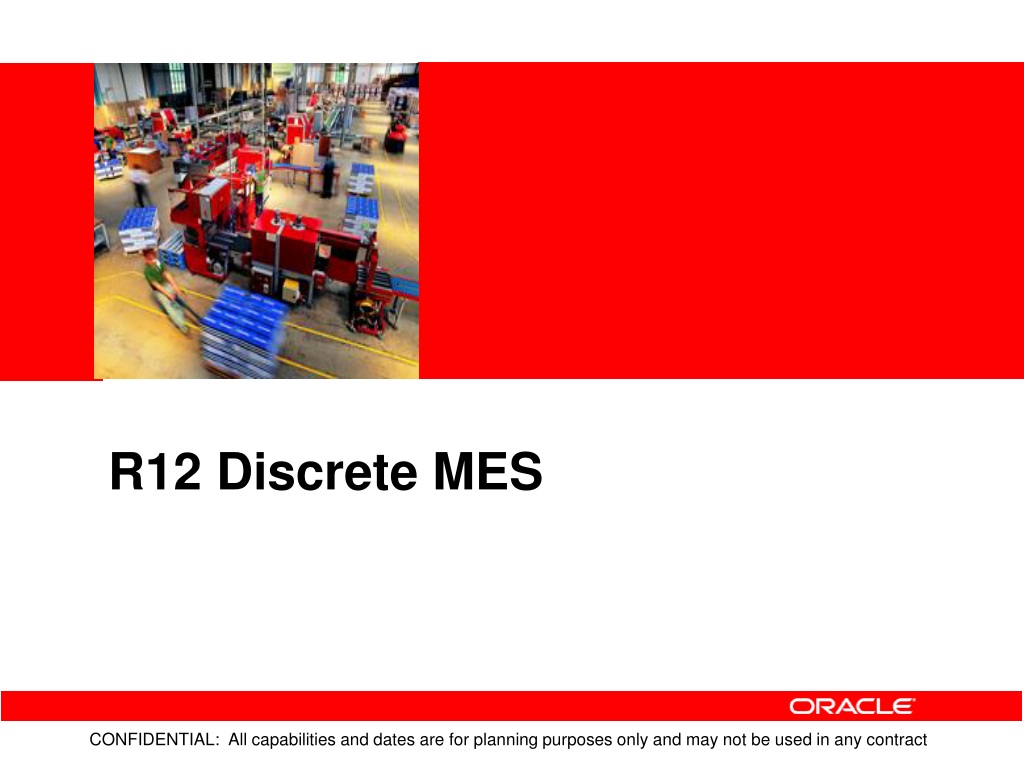 R12 Discrete MES

ORACLE

CONFIDENTIAL: All capabilities and dates are for planning purposes only and may not be used in any contract